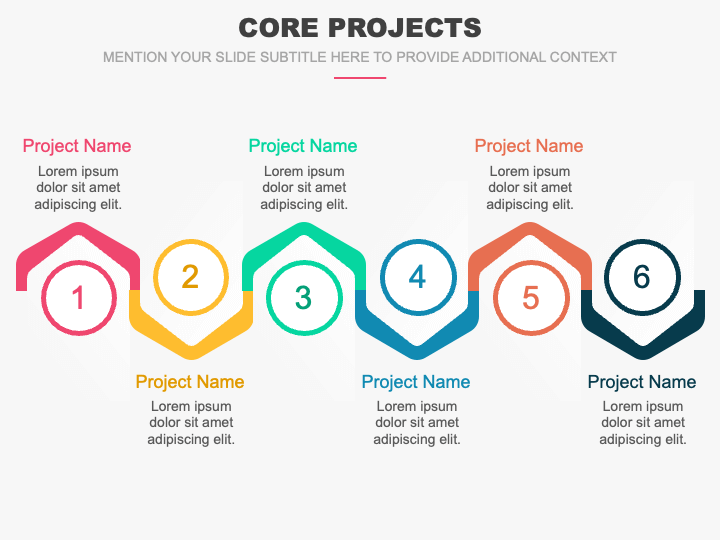 CORE PROJECTS

MENTION YOUR SLIDE SUBTITLE HERE TO PROVIDE ADDITIONAL CONTEXT

Project Name
Lorem ipsum dolor sit amet adipiscing elit.

Project Name
Lorem ipsum dolor sit amet adipiscing elit.

Project Name
Lorem ipsum dolor sit amet adipiscing elit.

1

2

3

4

5

6

Project Name
Lorem ipsum dolor sit amet adipiscing elit.

Project Name
Lorem ipsum dolor sit amet adipiscing elit.

Project Name
Lorem ipsum dolor sit amet adipiscing elit.